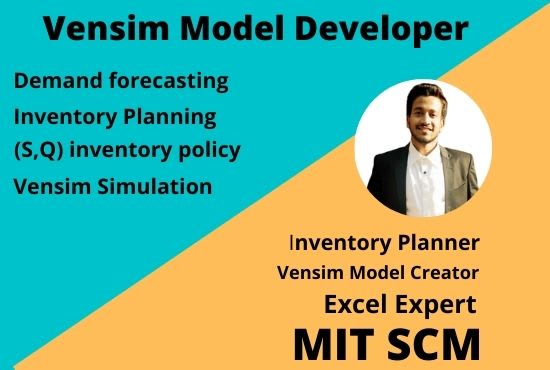 Vensim Model Developer

Demand forecasting
Inventory Planning
(S,Q) inventory policy
Vensim Simulation

Inventory Planner
Vensim Model Creator
Excel Expert
MIT SCM